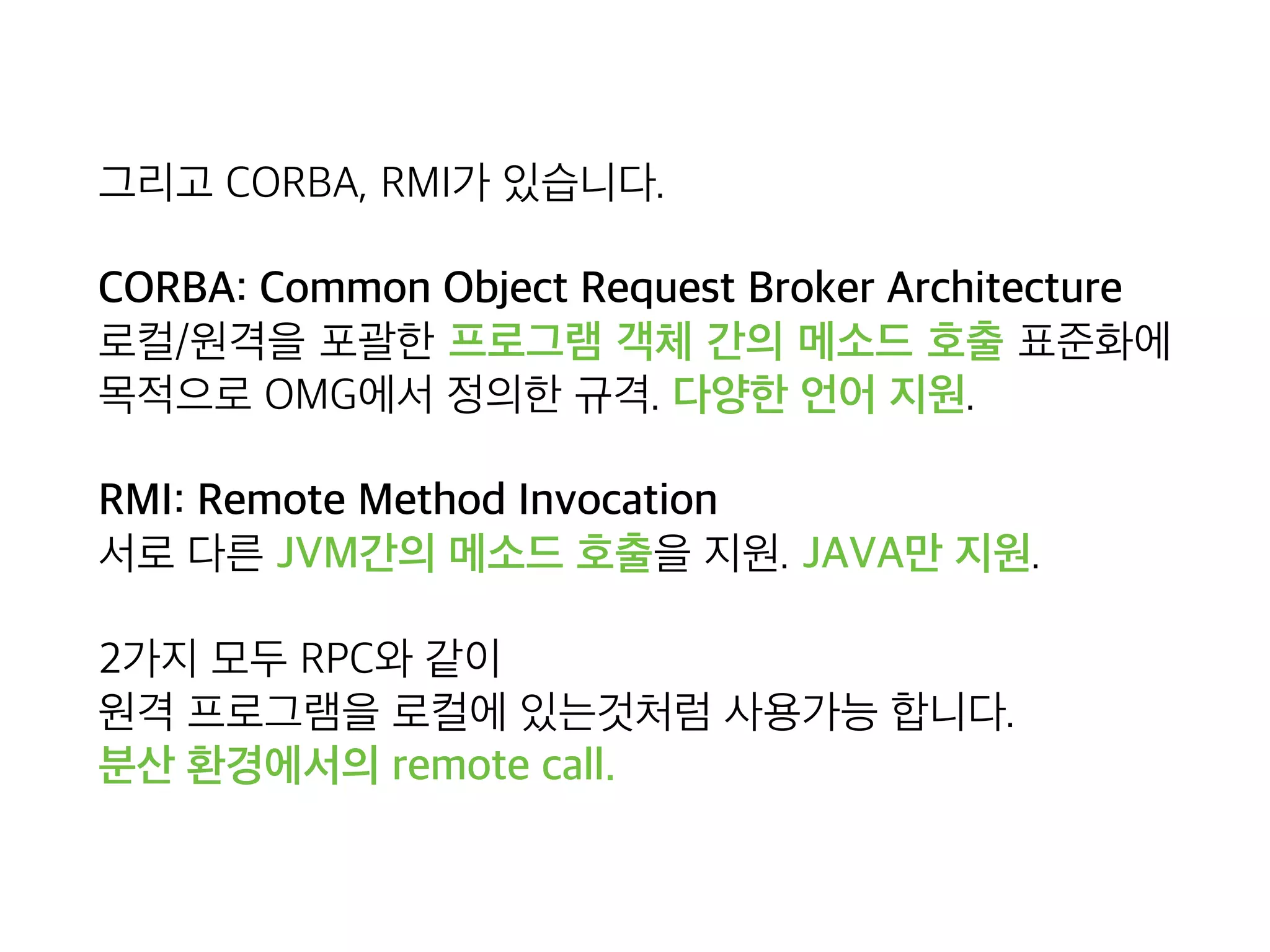 그리고 CORBA, RMI가 있습니다.

CORBA: Common Object Request Broker Architecture
로컬/원격을 포괄한 프로그램 객체 간의 메소드 호출 표준화에 목적으로 OMG에서 정의한 규격. 다양한 언어 지원.

RMI: Remote Method Invocation
서로 다른 JVM간의 메소드 호출을 지원. JAVA만 지원.

2가지 모두 RPC와 같이
원격 프로그램을 로컬에 있는것처럼 사용가능 합니다.
분산 환경에서의 remote call.